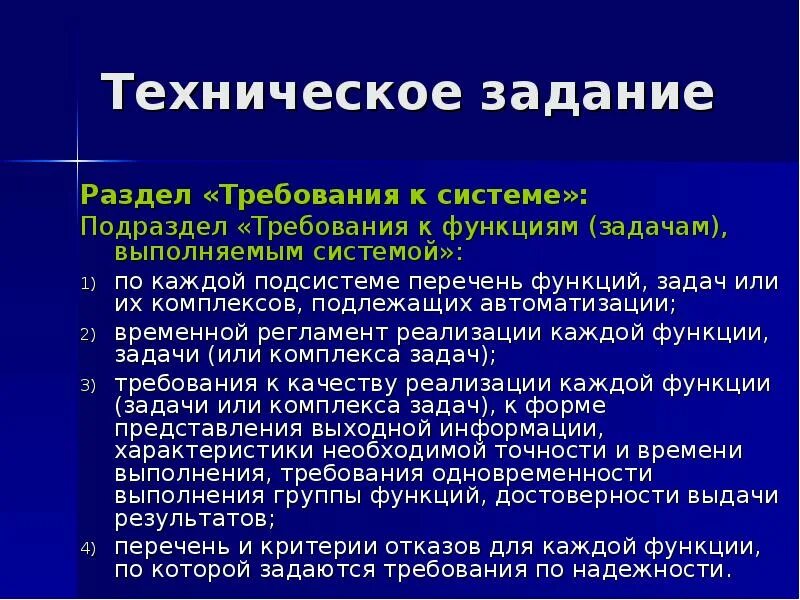 Техническое задание

Раздел «Требования к системе»:

Подраздел «Требования к функциям (задачам), выполняемым системой»:

1) по каждой подсистеме перечень функций, задач или их комплексов, подлежащих автоматизации;

2) временной регламент реализации каждой функции, задачи (или комплекса задач);

3) требования к качеству реализации каждой функции (задачи или комплекса задач), к форме представления выходной информации, характеристики необходимой точности и времени выполнения, требования одновременности выполнения группы функций, достоверности выдачи результатов;

4) перечень и критерии отказов для каждой функции, по которой задаются требования по надежности.